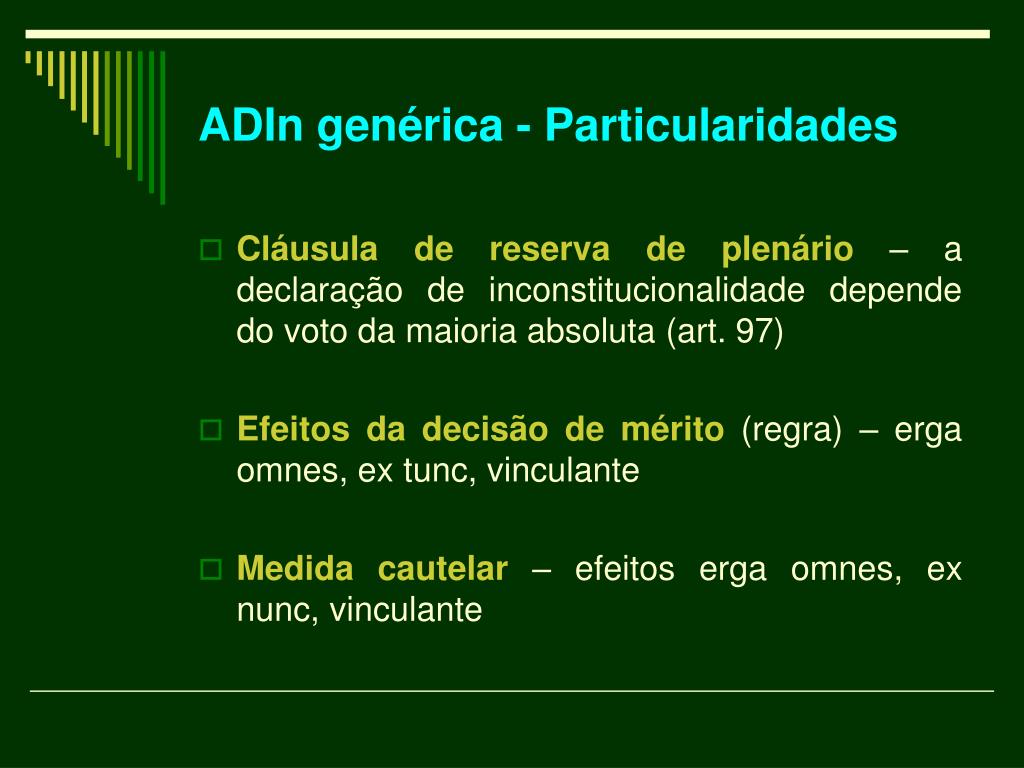 ADIn genérica - Particularidades

Cláusula de reserva de plenário – a declaração de inconstitucionalidade depende do voto da maioria absoluta (art. 97)

Efeitos da decisão de mérito (regra) – erga omnes, ex tunc, vinculante

Medida cautelar – efeitos erga omnes, ex nunc, vinculante